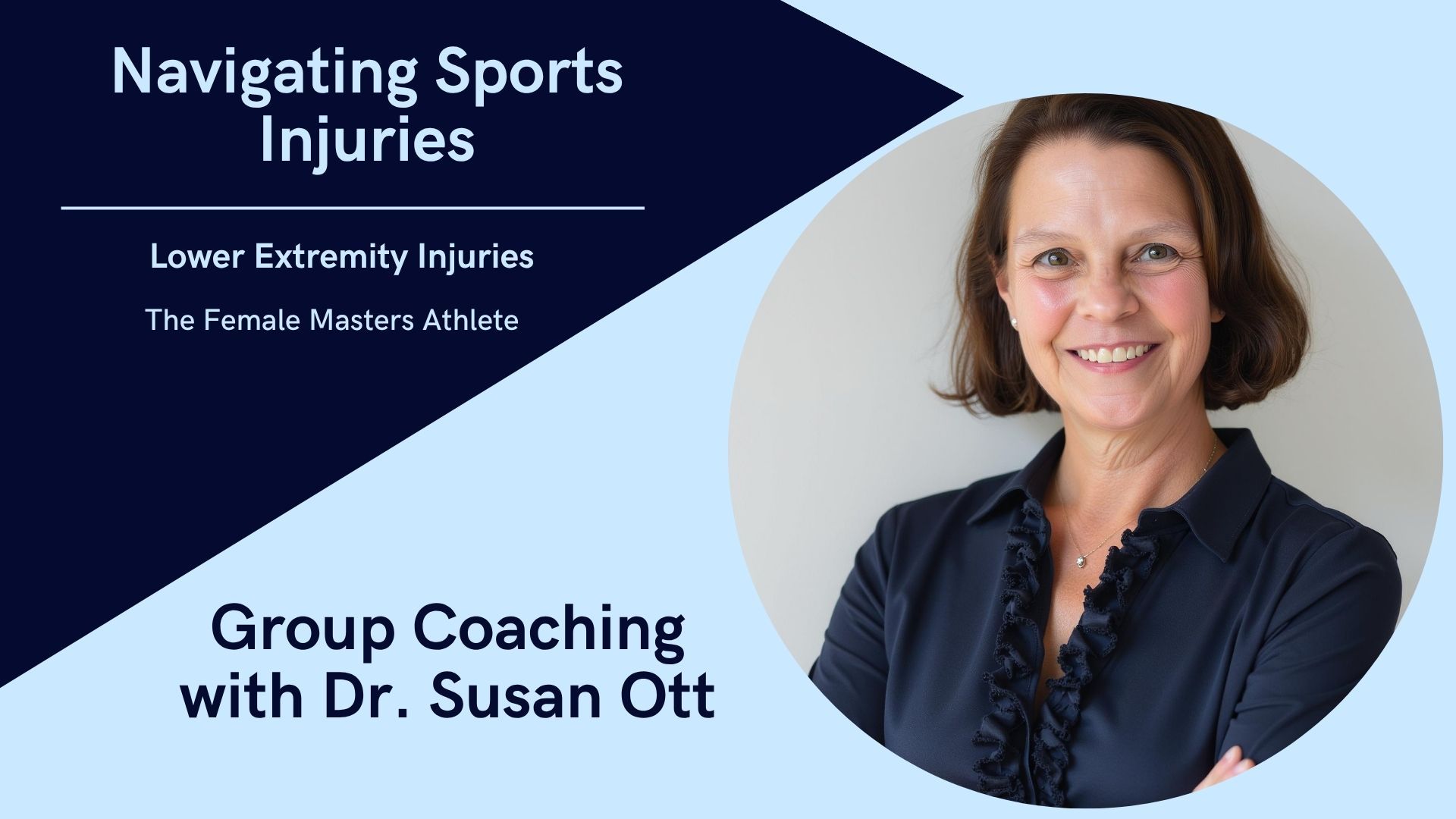 Navigating Sports Injuries

Lower Extremity Injuries

The Female Masters Athlete

Group Coaching with Dr. Susan Ott